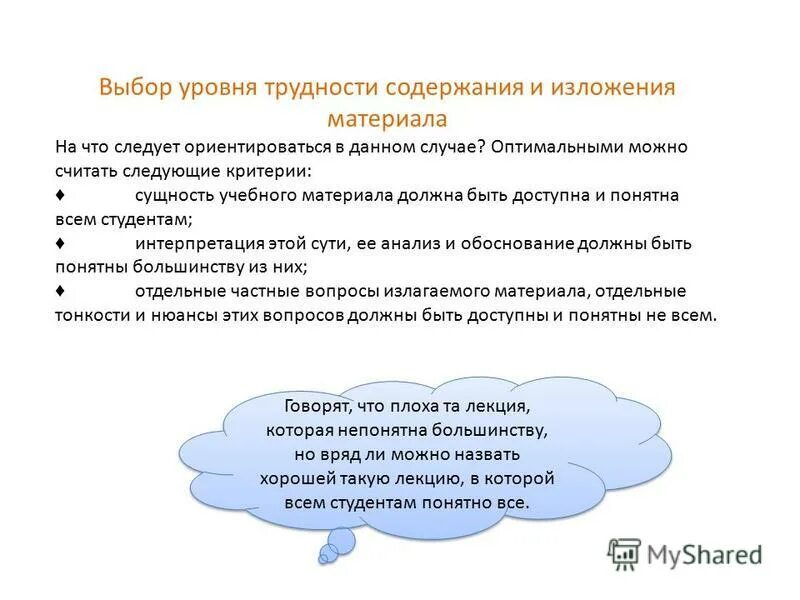 Выбор уровня трудности содержания и изложения материала

На что следует ориентироваться в данном случае? Оптимальными можно считать следующие критерии:
♦ сущность учебного материала должна быть доступна и понятна всем студентам;
♦ интерпретация этой сути, ее анализ и обоснование должны быть понятны большинству из них;
♦ отдельные частные вопросы излагаемого материала, отдельные тонкости и нюансы этих вопросов должны быть доступны и понятны не всем.

Говорят, что плоха та лекция, которая непонятна большинству, но вряд ли можно назвать хорошей такую лекцию, в которой всем студентам понятно все.

MyShared